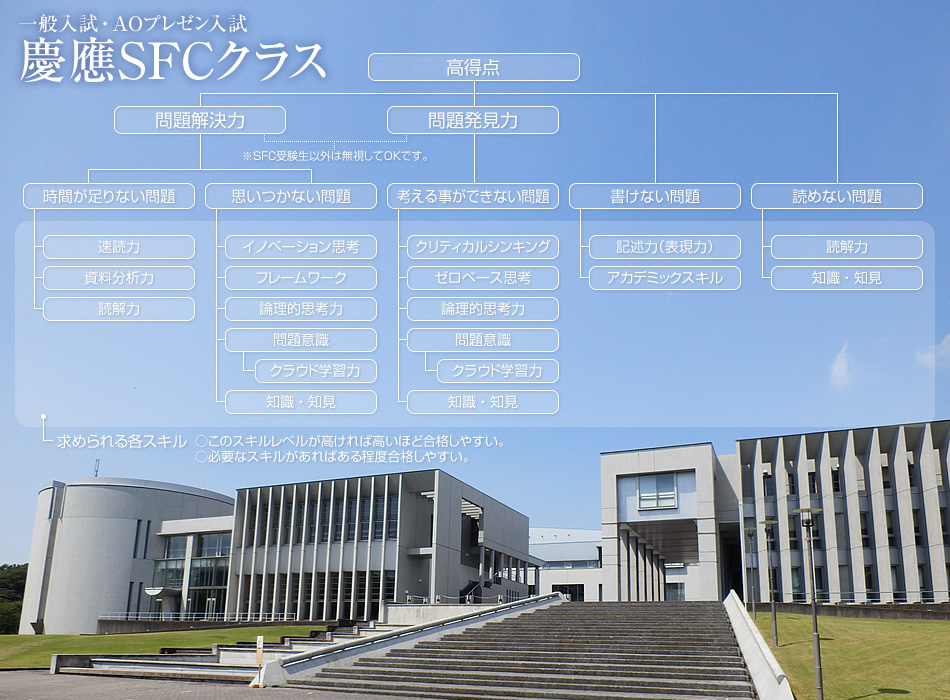 一般入試・AOプレゼン入試
慶應SFCクラス

高得点

問題解決力
問題発見力

※SFC受験生以外は無視してOKです。

時間が足りない問題
思いつかない問題
考える事ができない問題
書けない問題
読めない問題

速読力
資料分析力
読解力

イノベーション思考
フレームワーク
論理的思考力
問題意識
クラウド学習力
知識・知見

クリティカルシンキング
ゼロベース思考
論理的思考力
問題意識
クラウド学習力
知識・知見

記述力(表現力)
アカデミックスキル

読解力
知識・知見

求められる各スキル ○このスキルレベルが高ければ高いほど合格しやすい。
○必要なスキルがあればある程度合格しやすい。